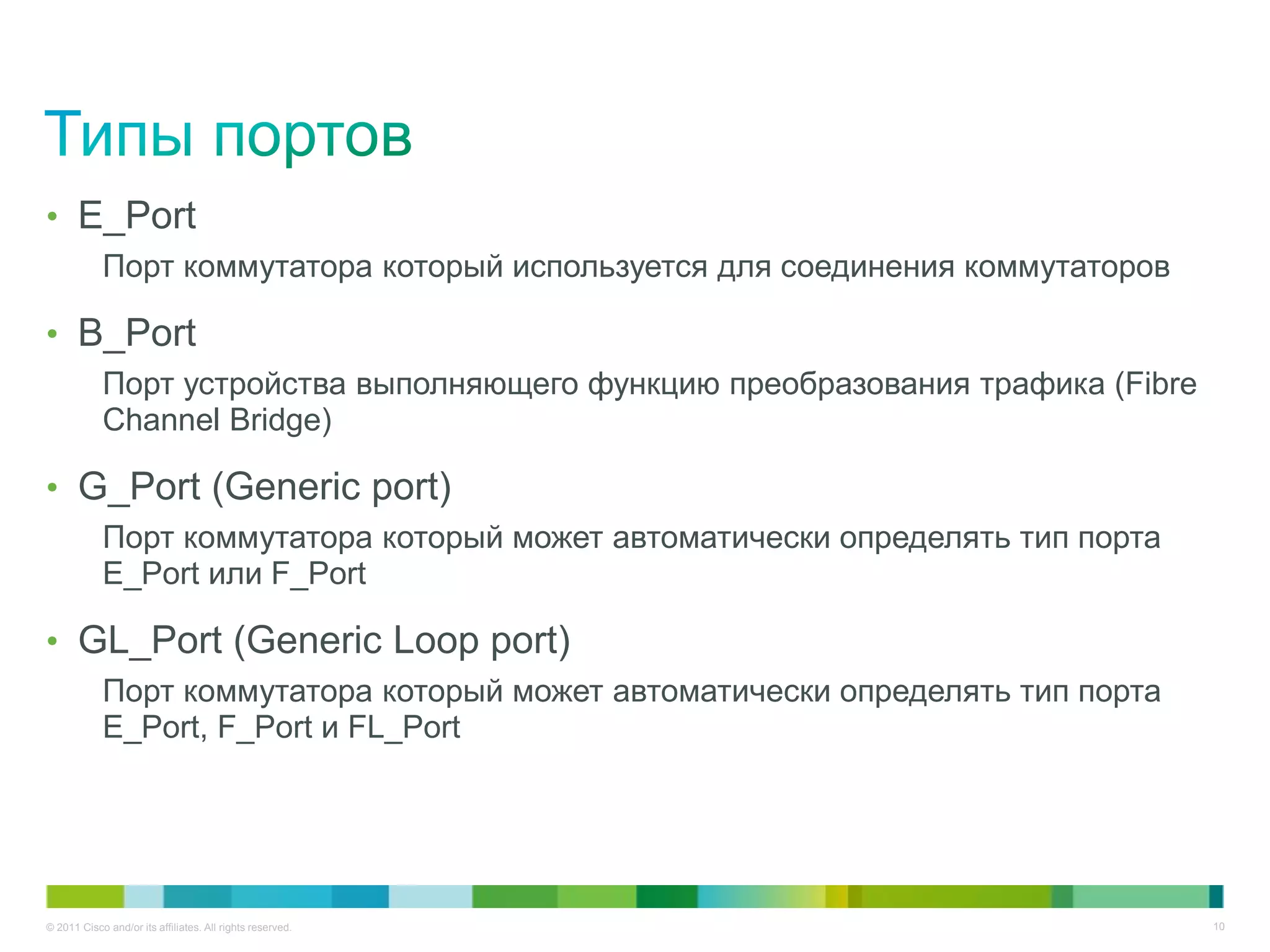 Типы портов

• E_Port

Порт коммутатора который используется для соединения коммутаторов

• B_Port

Порт устройства выполняющего функцию преобразования трафика (Fibre Channel Bridge)

• G_Port (Generic port)

Порт коммутатора который может автоматически определять тип порта E_Port или F_Port

• GL_Port (Generic Loop port)

Порт коммутатора который может автоматически определять тип порта E_Port, F_Port и FL_Port

© 2011 Cisco and/or its affiliates. All rights reserved.

10